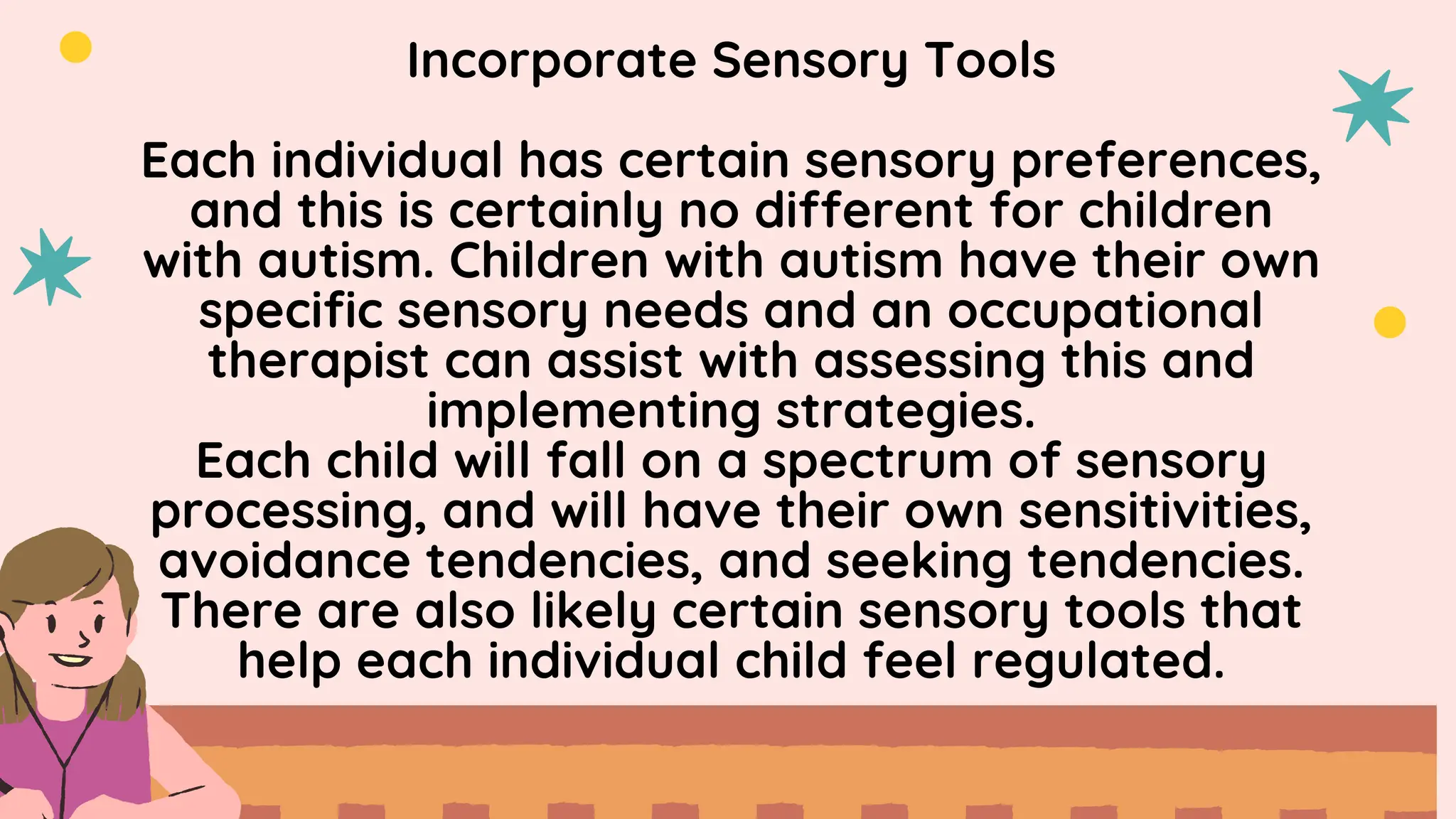 Incorporate Sensory Tools

Each individual has certain sensory preferences, and this is certainly no different for children with autism. Children with autism have their own specific sensory needs and an occupational therapist can assist with assessing this and implementing strategies.
Each child will fall on a spectrum of sensory processing, and will have their own sensitivities, avoidance tendencies, and seeking tendencies. There are also likely certain sensory tools that help each individual child feel regulated.